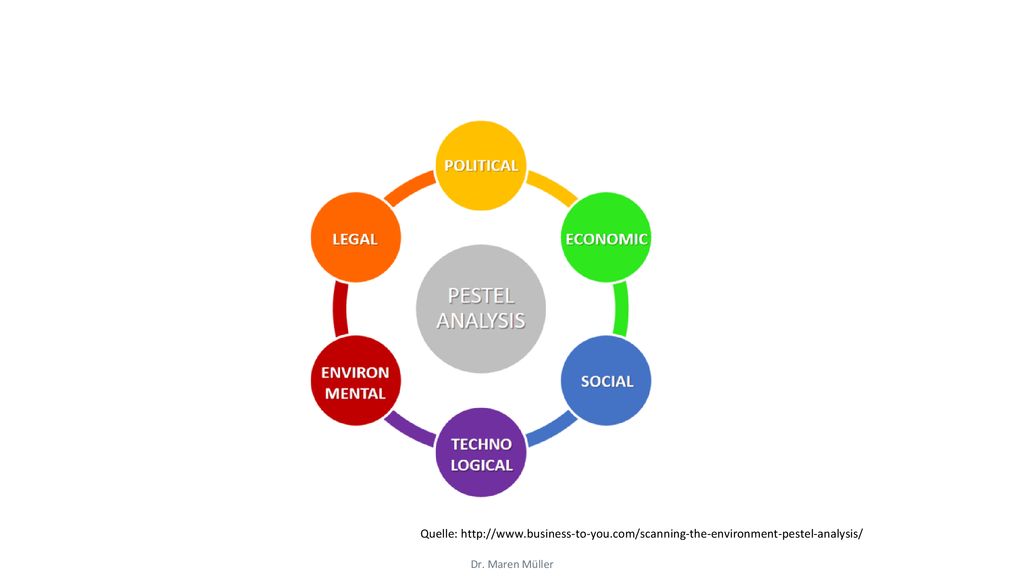 POLITICAL

ECONOMIC

SOCIAL

TECHNO LOGICAL

ENVIRON MENTAL

LEGAL

PESTEL ANALYSIS

Quelle: http://www.business-to-you.com/scanning-the-environment-pestel-analysis/

Dr. Maren Müller